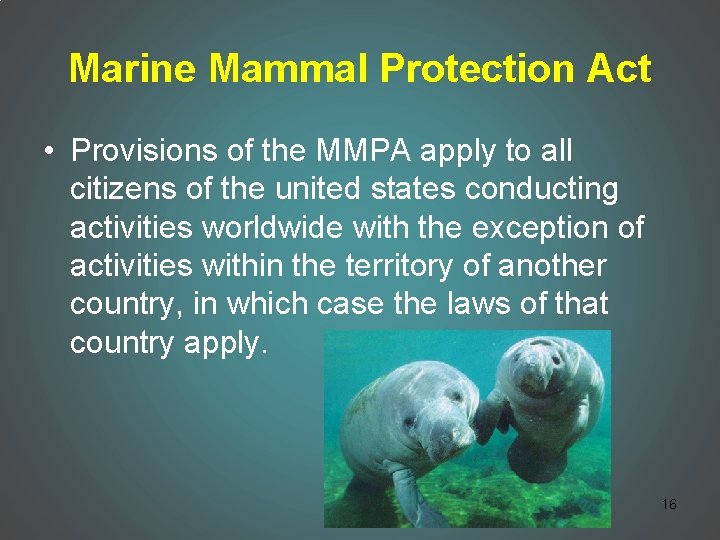 Marine Mammal Protection Act

• Provisions of the MMPA apply to all citizens of the united states conducting activities worldwide with the exception of activities within the territory of another country, in which case the laws of that country apply.

16